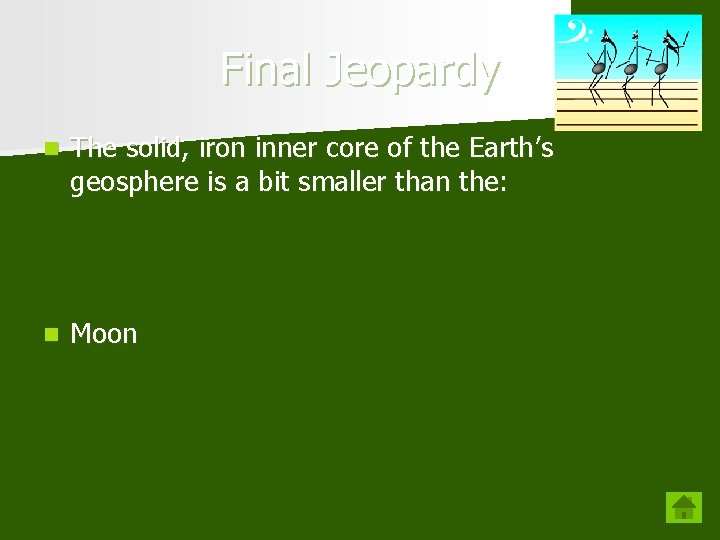 Final Jeopardy

The solid, iron inner core of the Earth's geosphere is a bit smaller than the:

Moon